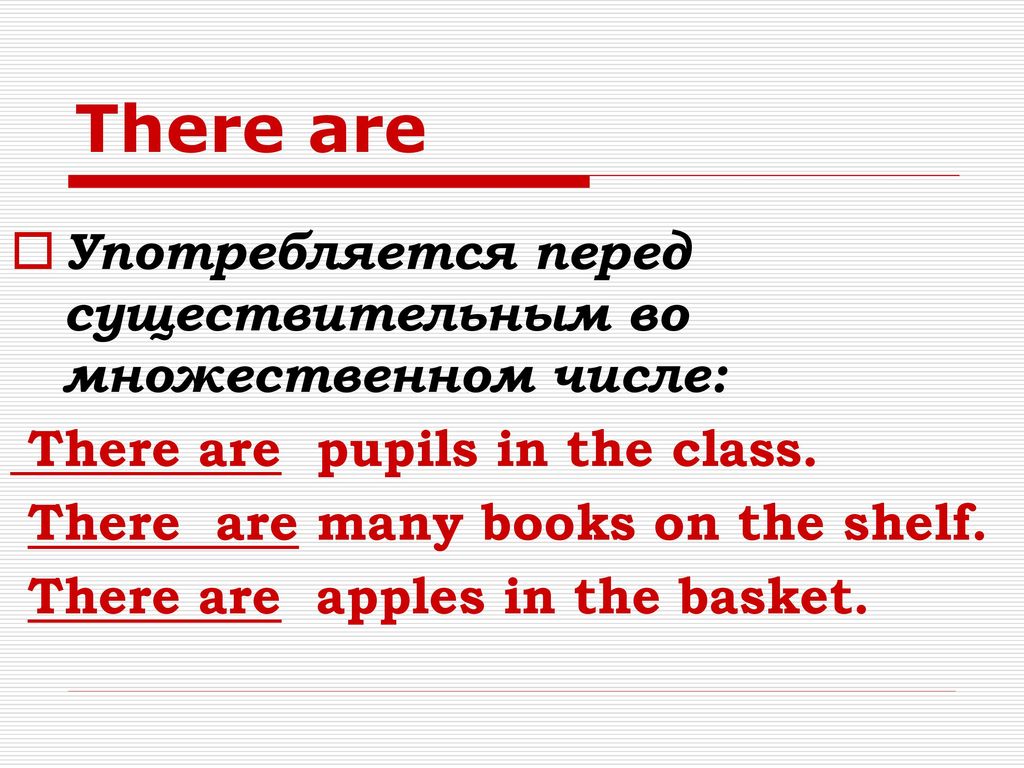 There are

Употребляется перед существительным во множественном числе:

There are pupils in the class.

There are many books on the shelf.

There are apples in the basket.